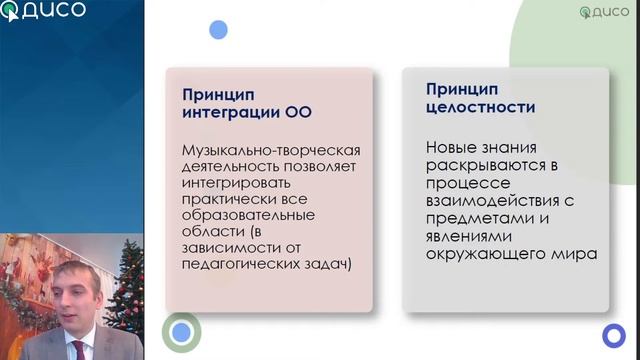 ДИСО

ДИСО

Принцип интеграции ОО

Музыкально-творческая деятельность позволяет интегрировать практически все образовательные области (в зависимости от педагогических задач)

Принцип целостности

Новые знания раскрываются в процессе взаимодействия с предметами и явлениями окружающего мира